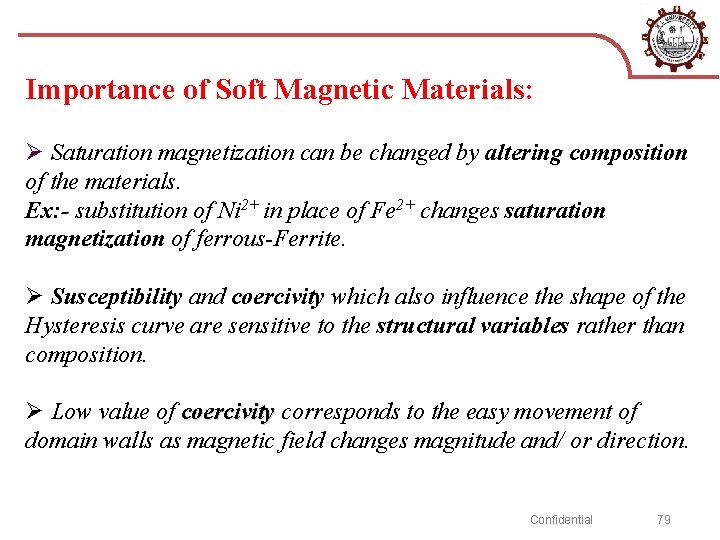 Importance of Soft Magnetic Materials:

➢ Saturation magnetization can be changed by altering composition of the materials.
Ex:- substitution of $Ni^{2+}$ in place of $Fe^{2+}$ changes saturation magnetization of ferrous-Ferrite.

➢ Susceptibility and coercivity which also influence the shape of the Hysteresis curve are sensitive to the structural variables rather than composition.

➢ Low value of coercivity corresponds to the easy movement of domain walls as magnetic field changes magnitude and/ or direction.

Confidential 79